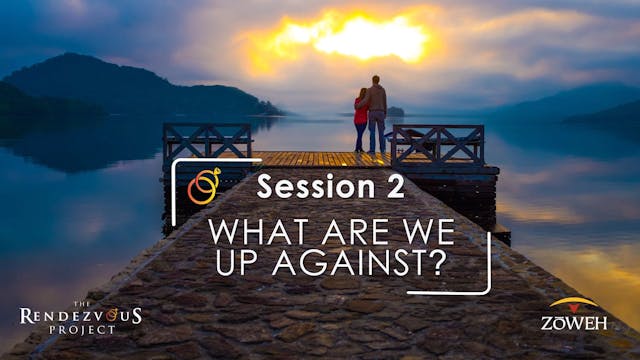 Session 2

WHAT ARE WE UP AGAINST?

THE RENDEZVOUS PROJECT

ZOWEH